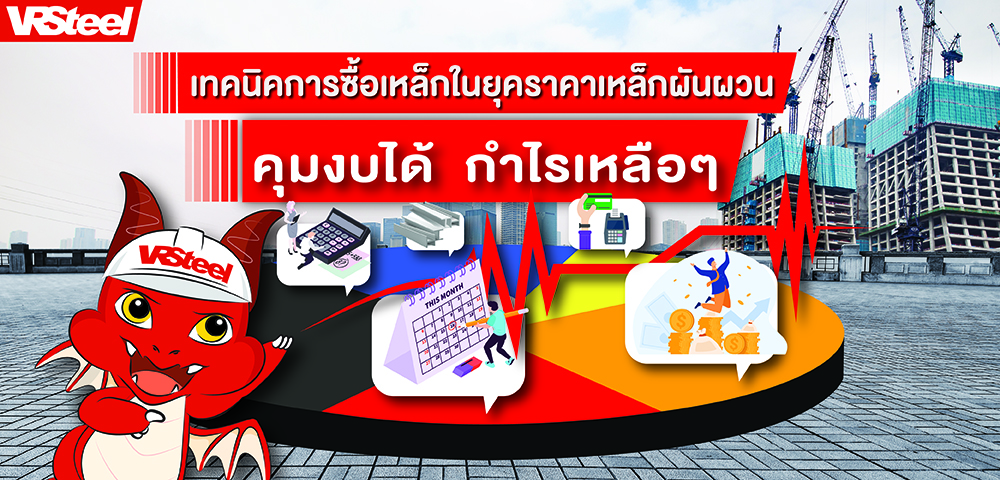 VRSteel

เทคนิคการซื้อเหล็กในยุคราคาเหล็กผันผวน

คุมงบได้ กำไรเหลือๆ

VRSteel

THIS MONTH